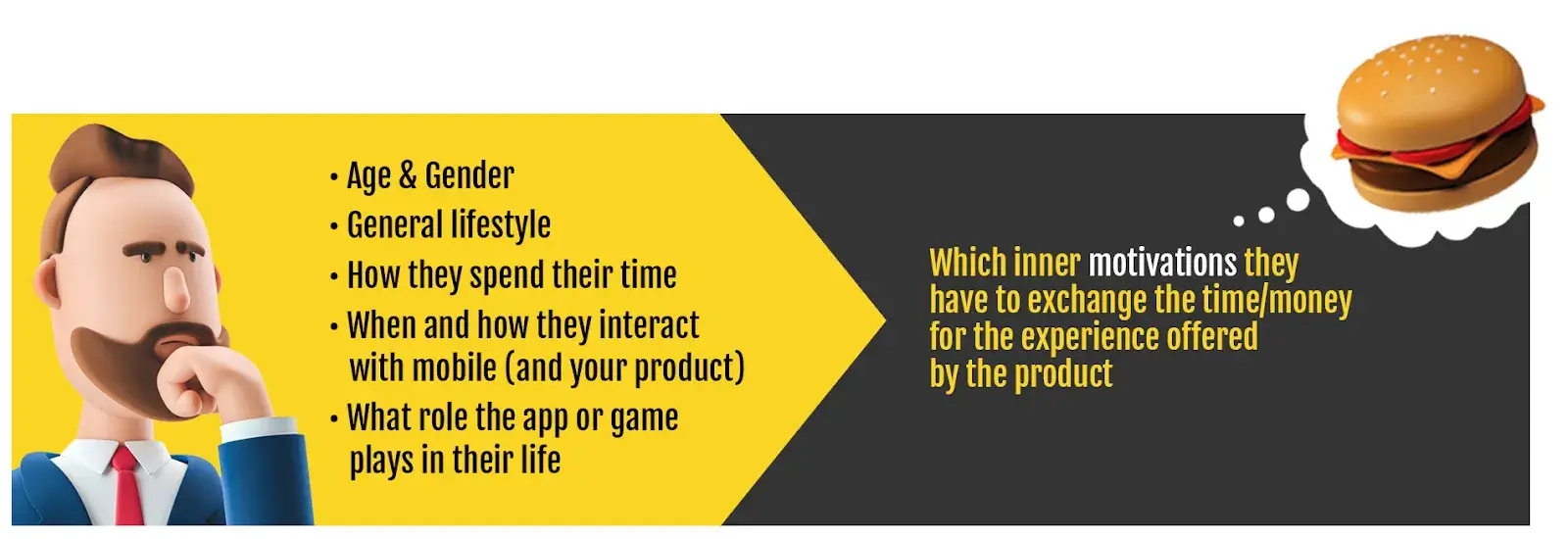 • Age & Gender
• General lifestyle
• How they spend their time
• When and how they interact with mobile (and your product)
• What role the app or game plays in their life

Which inner motivations they have to exchange the time/money for the experience offered by the product